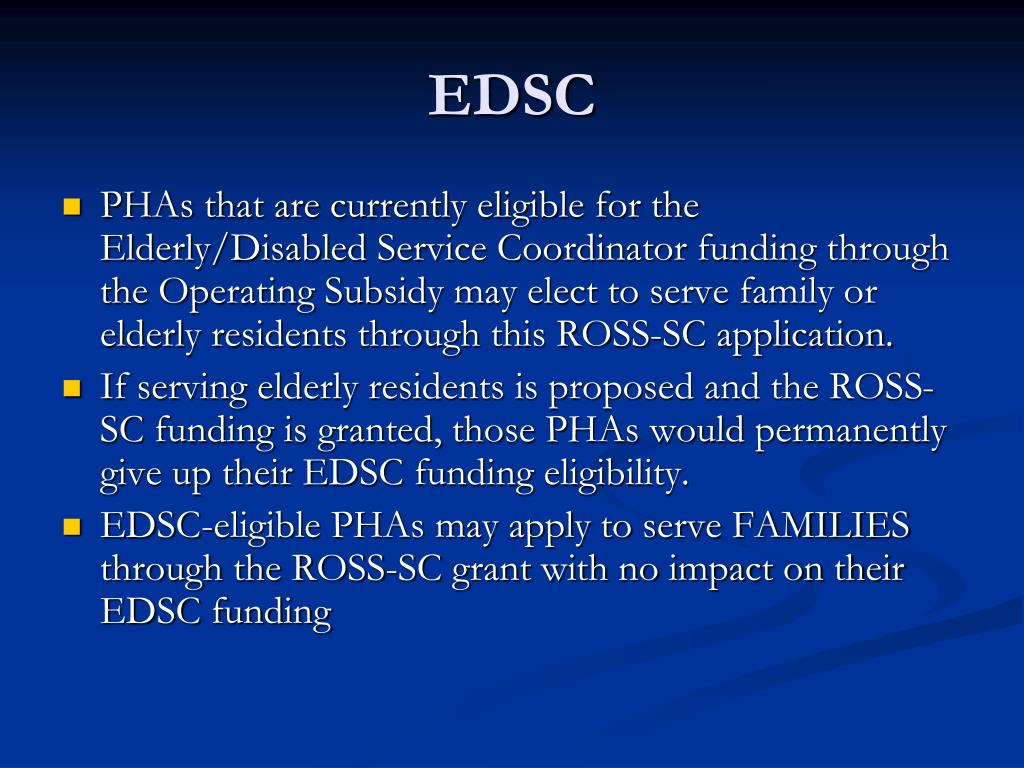 EDSC

- PHAs that are currently eligible for the Elderly/Disabled Service Coordinator funding through the Operating Subsidy may elect to serve family or elderly residents through this ROSS-SC application.
- If serving elderly residents is proposed and the ROSS-SC funding is granted, those PHAs would permanently give up their EDSC funding eligibility.
- EDSC-eligible PHAs may apply to serve FAMILIES through the ROSS-SC grant with no impact on their EDSC funding